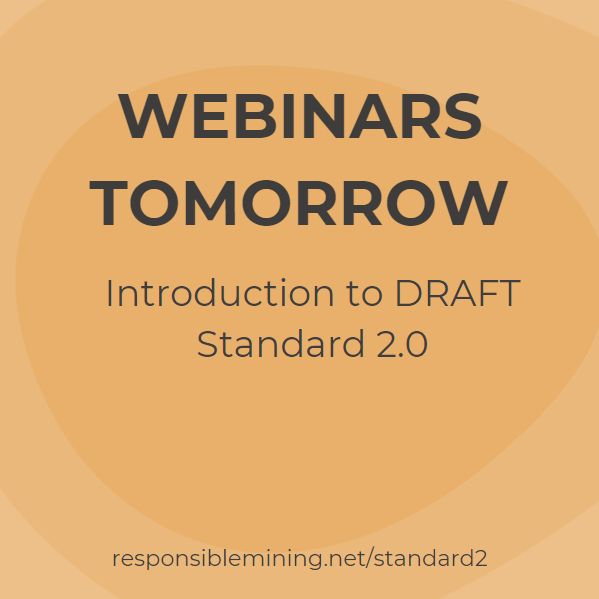 WEBINARS TOMORROW

Introduction to DRAFT Standard 2.0

responsiblemining.net/standard2